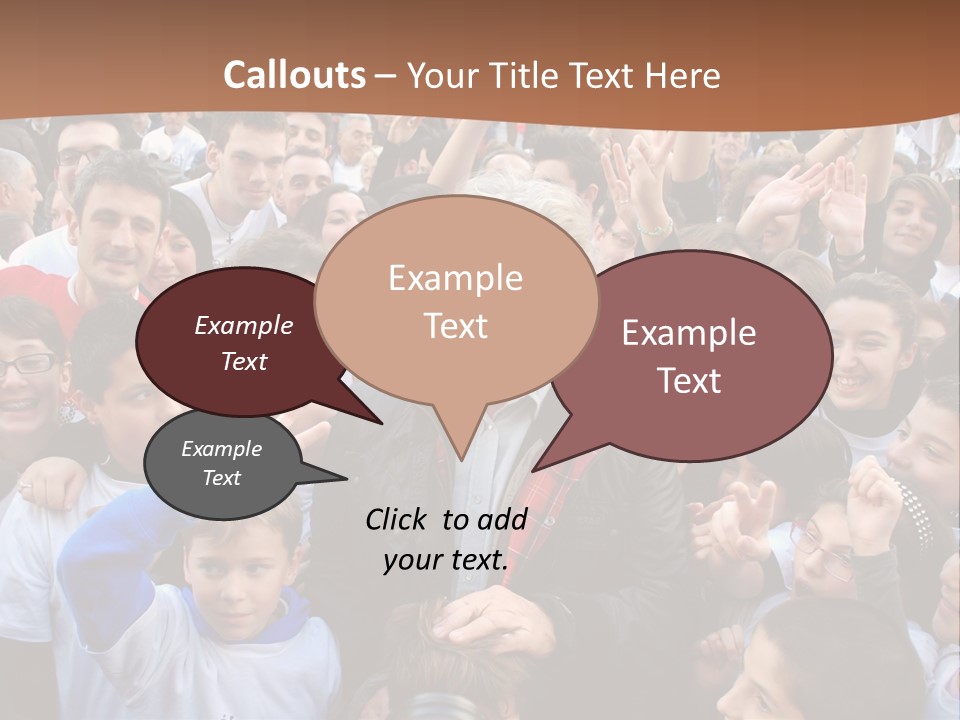 Callouts – Your Title Text Here

Example Text

Example Text

Example Text

Example Text

Click to add your text.